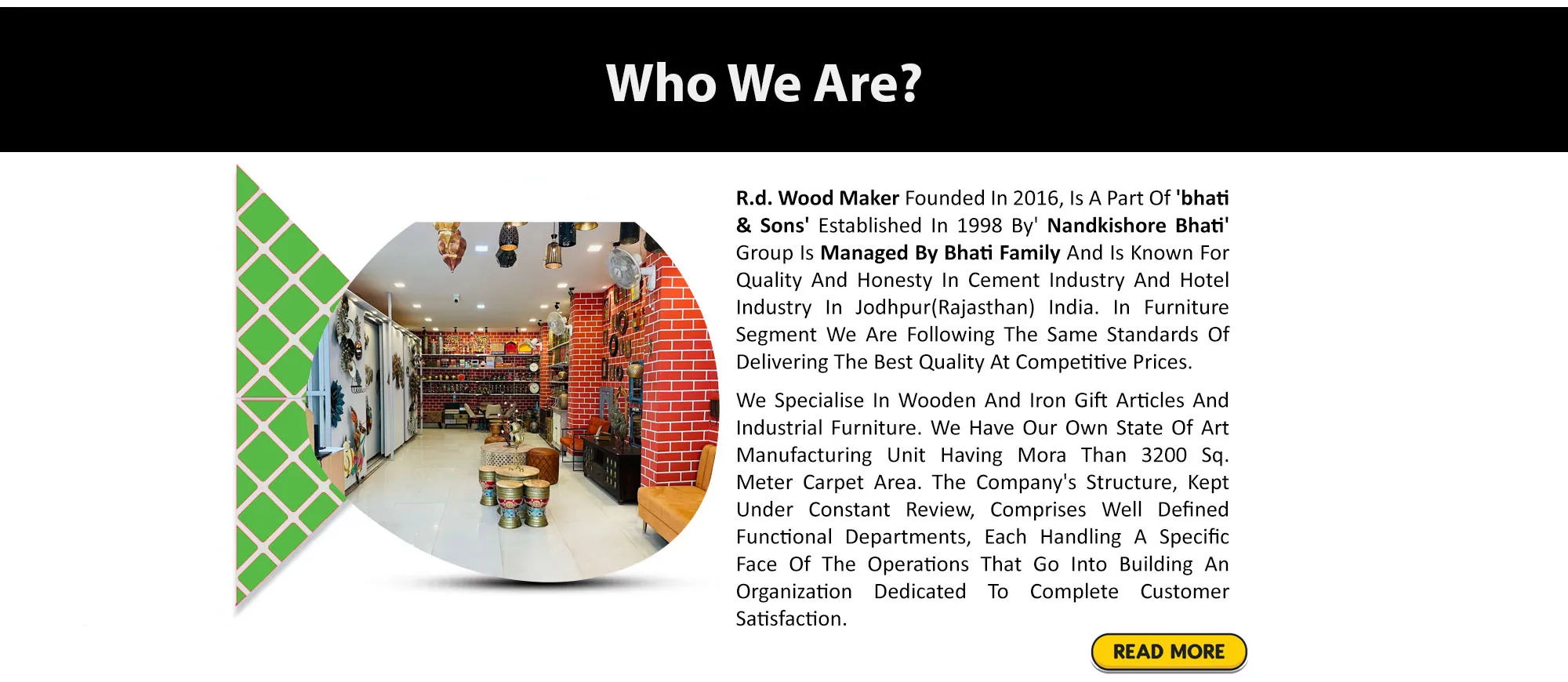 Who We Are?

R.d. Wood Maker Founded In 2016, Is A Part Of 'bhati & Sons' Established In 1998 By' Nandkishore Bhati' Group Is Managed By Bhati Family And Is Known For Quality And Honesty In Cement Industry And Hotel Industry In Jodhpur(Rajasthan) India. In Furniture Segment We Are Following The Same Standards Of Delivering The Best Quality At Competitive Prices.

We Specialise In Wooden And Iron Gift Articles And Industrial Furniture. We Have Our Own State Of Art Manufacturing Unit Having Mora Than 3200 Sq. Meter Carpet Area. The Company's Structure, Kept Under Constant Review, Comprises Well Defined Functional Departments, Each Handling A Specific Face Of The Operations That Go Into Building An Organization Dedicated To Complete Customer Satisfaction.

READ MORE